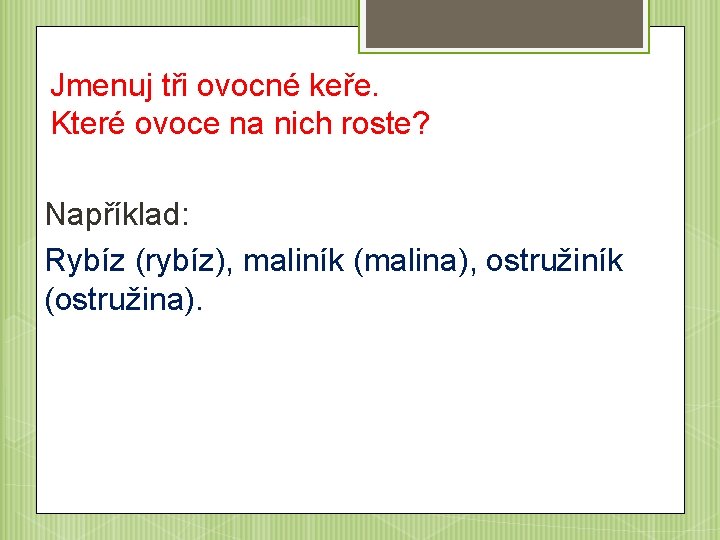 Jmenuj tři ovocné keře.
Které ovoce na nich roste?

Například:

Rybíz (rybíz), maliník (malina), ostružiník (ostružina).